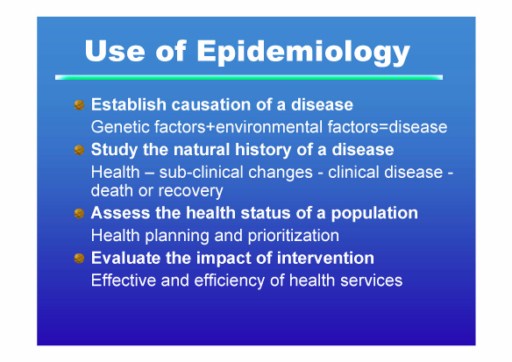 Use of Epidemiology

Establish causation of a disease
Genetic factors+environmental factors=disease

Study the natural history of a disease
Health – sub-clinical changes - clinical disease - death or recovery

Assess the health status of a population
Health planning and prioritization

Evaluate the impact of intervention
Effective and efficiency of health services